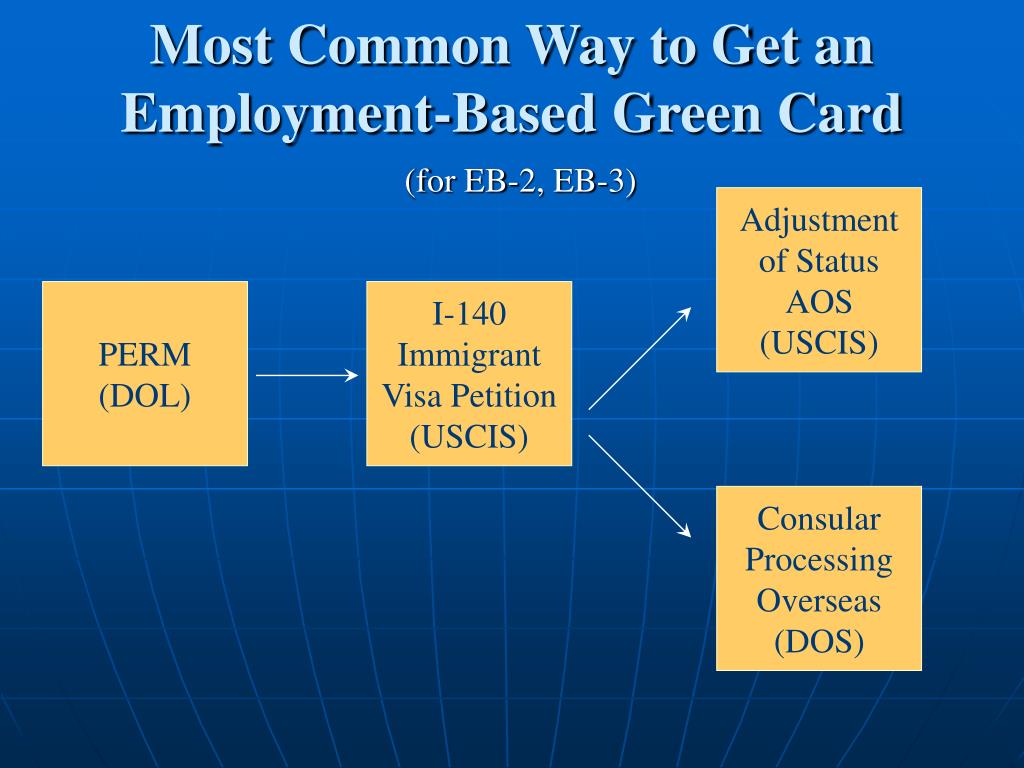 Most Common Way to Get an Employment-Based Green Card

(for EB-2, EB-3)

PERM
(DOL)

I-140
Immigrant
Visa Petition
(USCIS)

Adjustment
of Status
AOS
(USCIS)

Consular
Processing
Overseas
(DOS)